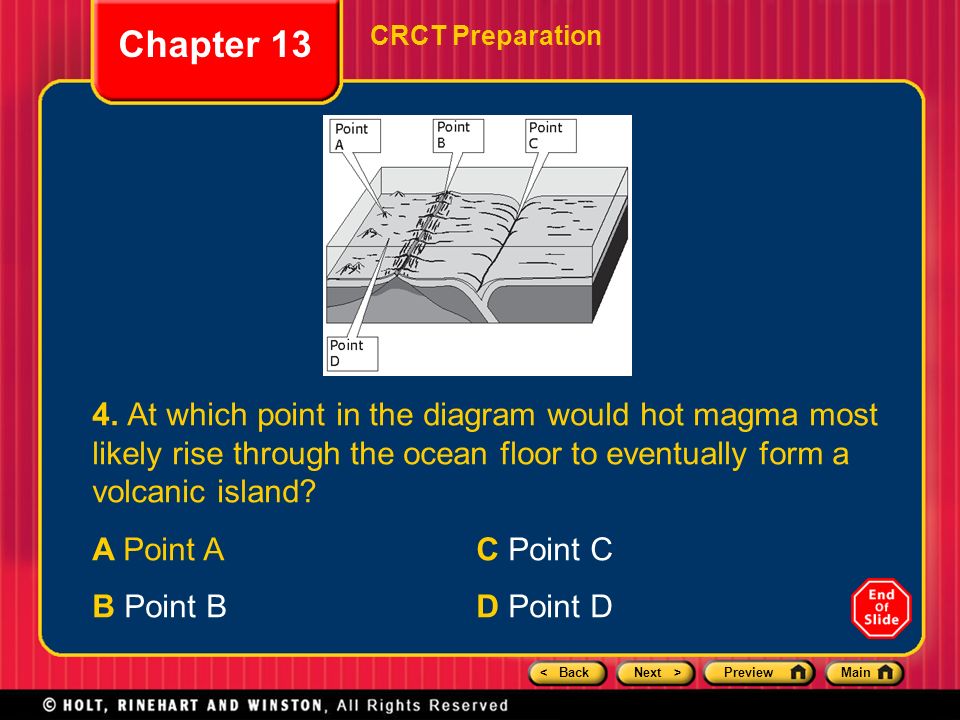 Chapter 13

CRCT Preparation

Point A

Point B

Point C

Point D

4. At which point in the diagram would hot magma most likely rise through the ocean floor to eventually form a volcanic island?

A Point A

B Point B

C Point C

D Point D

End Of Slide

< Back

Next >

Preview

Main

© HOLT, RINEHART AND WINSTON, All Rights Reserved